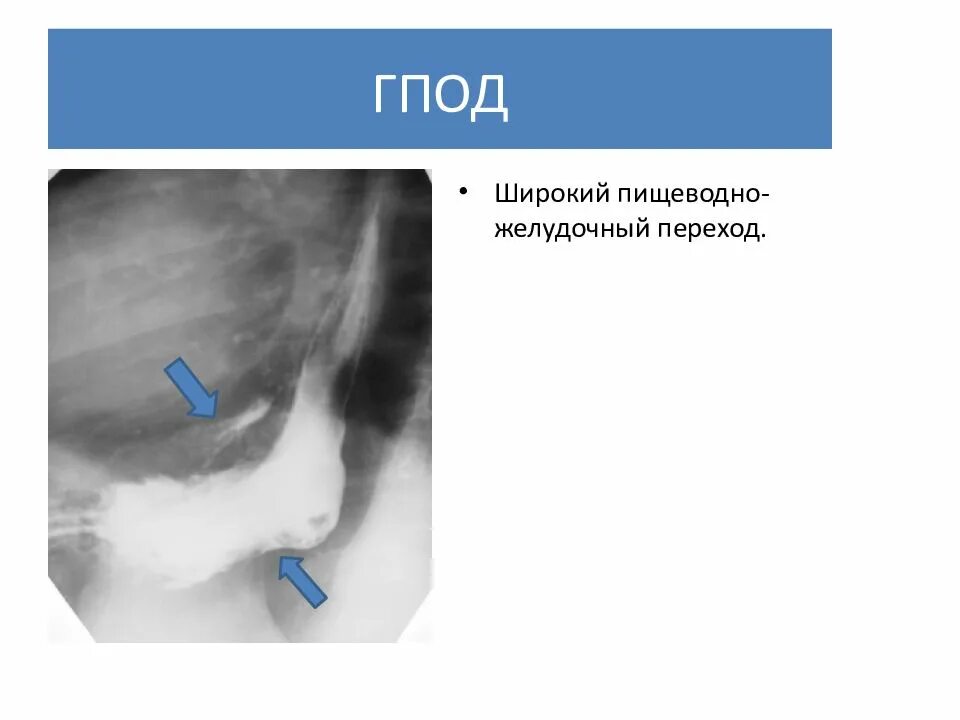 ГПОД

• Широкий пищеводно-желудочный переход.